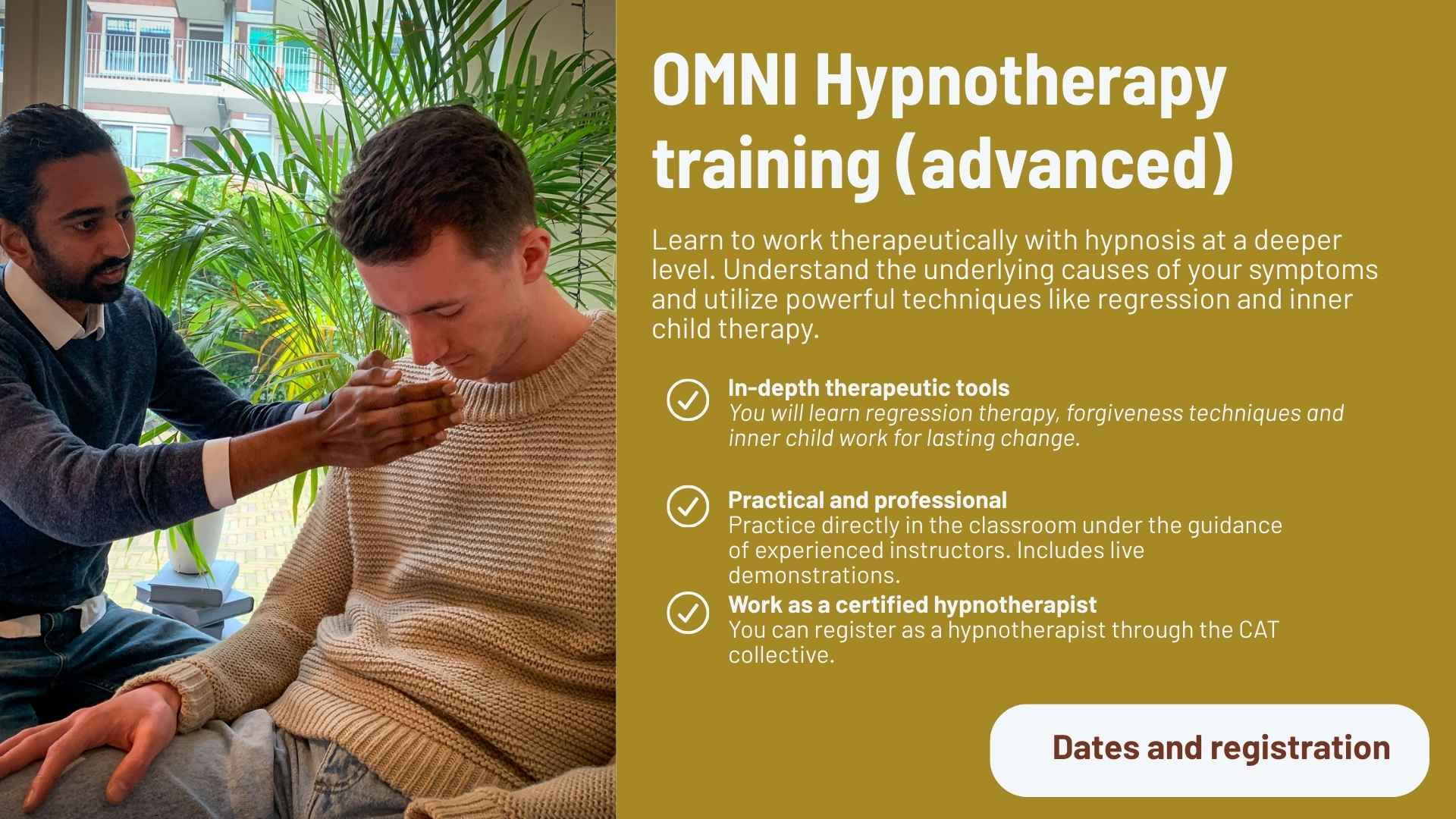 OMNI Hypnotherapy training (advanced)

Learn to work therapeutically with hypnosis at a deeper level. Understand the underlying causes of your symptoms and utilize powerful techniques like regression and inner child therapy.

In-depth therapeutic tools
You will learn regression therapy, forgiveness techniques and inner child work for lasting change.

Practical and professional
Practice directly in the classroom under the guidance of experienced instructors. Includes live demonstrations.

Work as a certified hypnotherapist
You can register as a hypnotherapist through the CAT collective.

Dates and registration